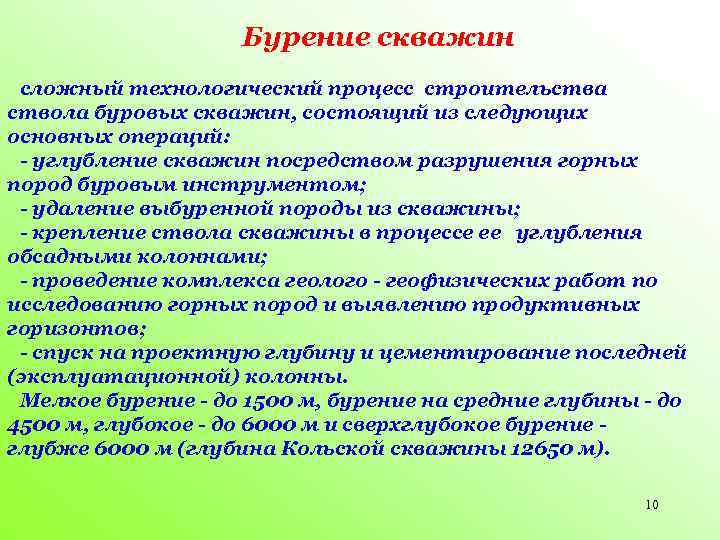 Бурение скважин

сложный технологический процесс строительства ствола буровых скважин, состоящий из следующих основных операций:
- углубление скважин посредством разрушения горных пород буровым инструментом;
- удаление выбуренной породы из скважины;
- крепление ствола скважины в процессе ее углубления обсадными колоннами;
- проведение комплекса геолого - геофизических работ по исследованию горных пород и выявлению продуктивных горизонтов;
- спуск на проектную глубину и цементирование последней (эксплуатационной) колонны.
Мелкое бурение - до 1500 м, бурение на средние глубины - до 4500 м, глубокое - до 6000 м и сверхглубокое бурение - глубже 6000 м (глубина Кольской скважины 12650 м).

10